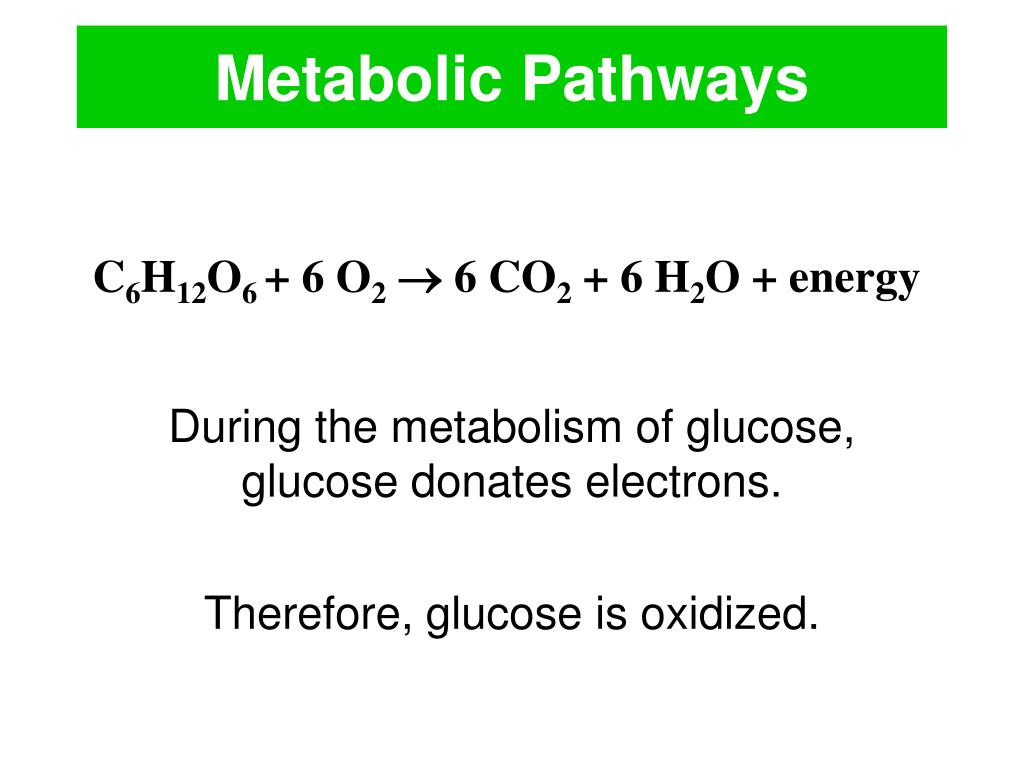 Metabolic Pathways

$C_6H_{12}O_6 + 6\ O_2 \rightarrow 6\ CO_2 + 6\ H_2O + \text{energy}$

During the metabolism of glucose, glucose donates electrons.

Therefore, glucose is oxidized.